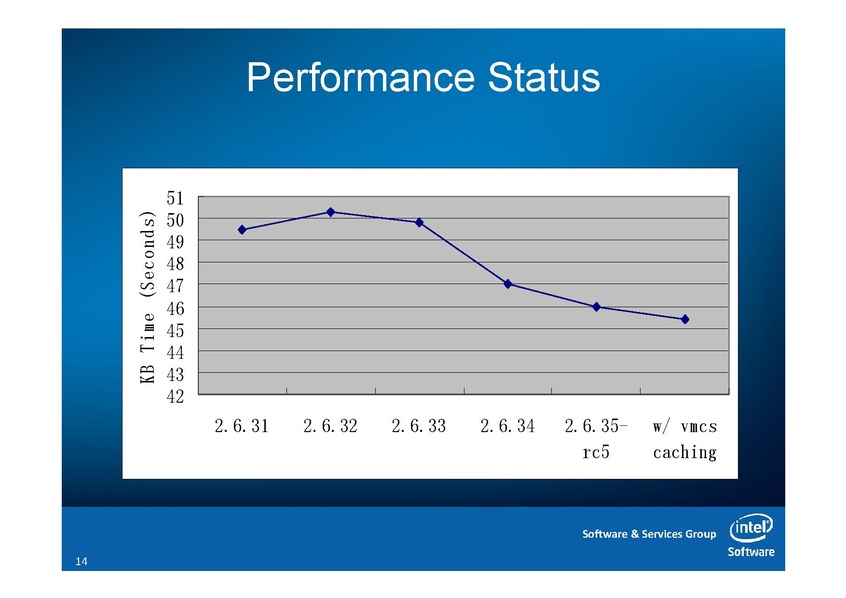 Performance Status

KB Time (Seconds)

51
50
49
48
47
46
45
44
43
42

2.6.31
2.6.32
2.6.33
2.6.34
2.6.35-rc5
w/ vmcs caching

Software & Services Group
intel
Software

14